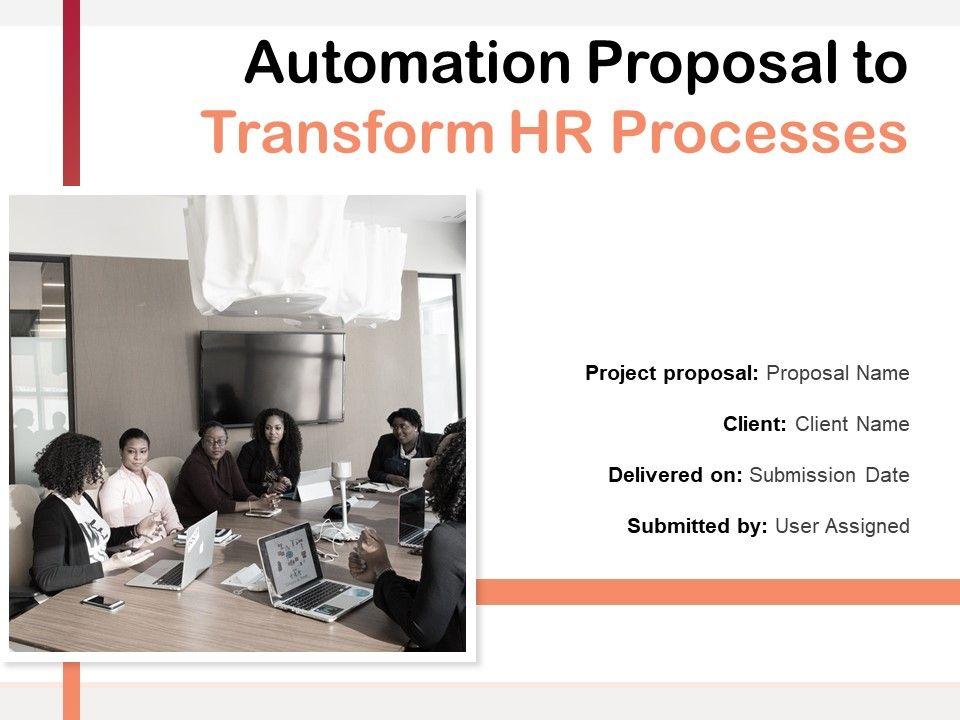 Automation Proposal to Transform HR Processes

Project proposal: Proposal Name

Client: Client Name

Delivered on: Submission Date

Submitted by: User Assigned